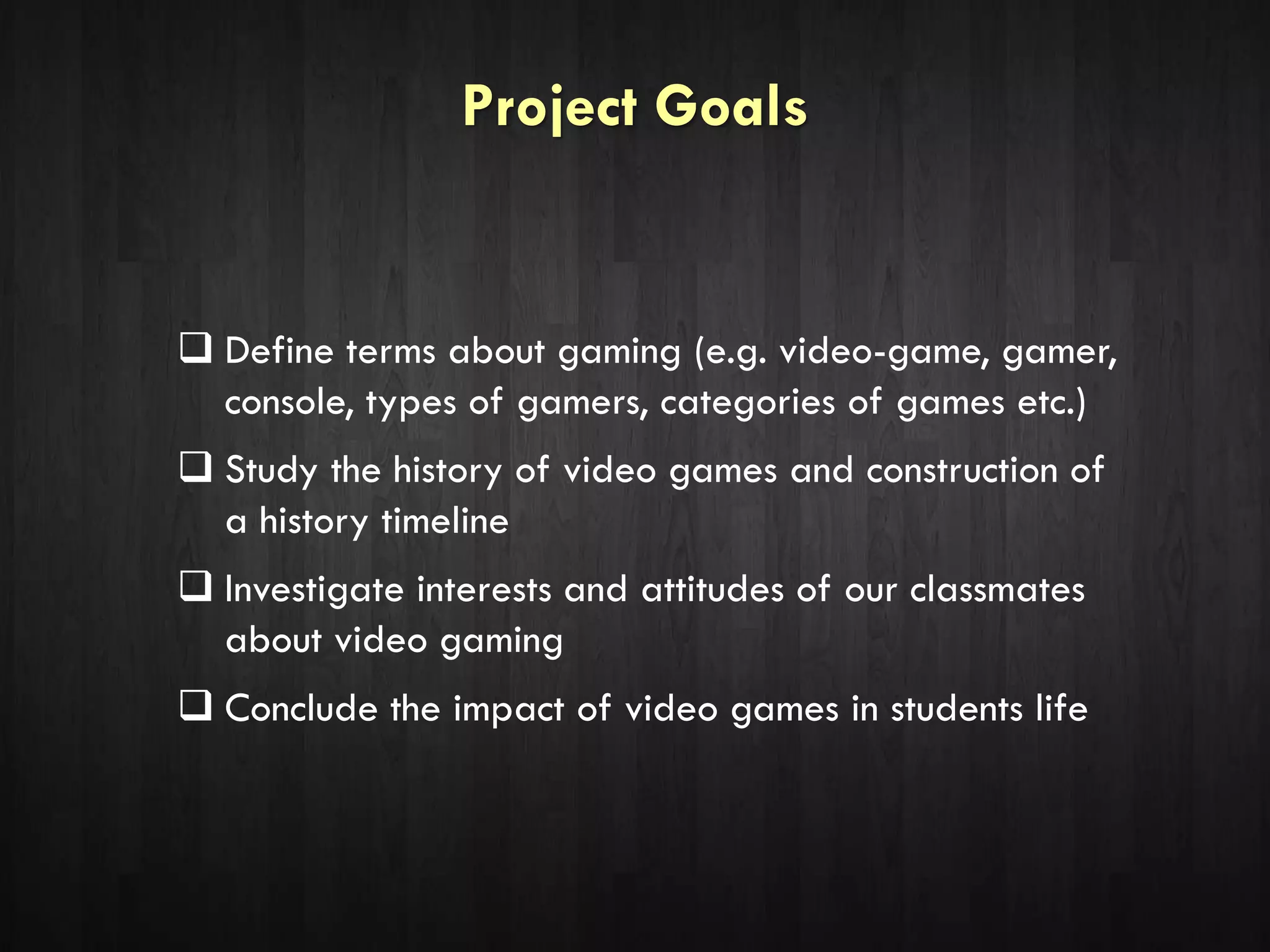 Project Goals

❑ Define terms about gaming (e.g. video-game, gamer, console, types of gamers, categories of games etc.)

❑ Study the history of video games and construction of a history timeline

❑ Investigate interests and attitudes of our classmates about video gaming

❑ Conclude the impact of video games in students life